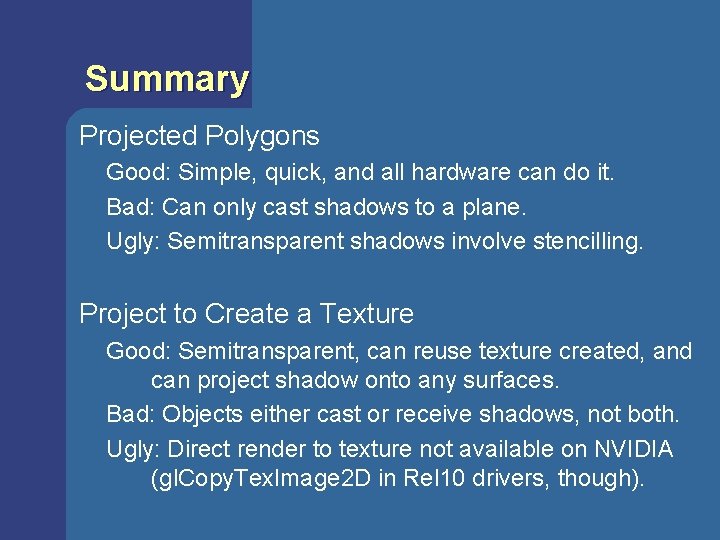 Summary

Projected Polygons

Good: Simple, quick, and all hardware can do it.

Bad: Can only cast shadows to a plane.

Ugly: Semitransparent shadows involve stencilling.

Project to Create a Texture

Good: Semitransparent, can reuse texture created, and can project shadow onto any surfaces.

Bad: Objects either cast or receive shadows, not both.

Ugly: Direct render to texture not available on NVIDIA (glCopyTexImage2D in Rel10 drivers, though).